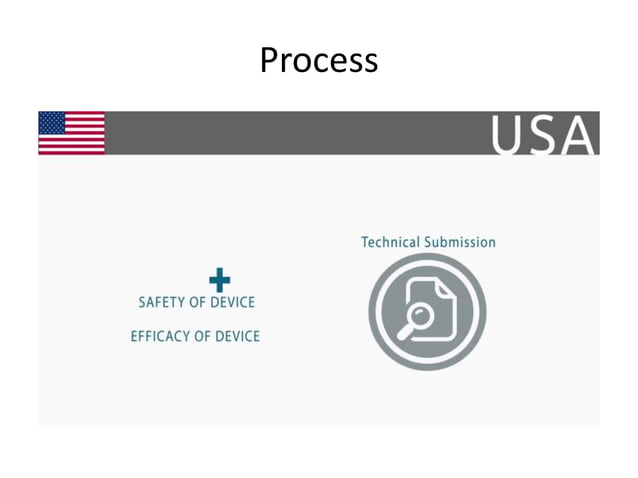 Process

USA

SAFETY OF DEVICE

EFFICACY OF DEVICE

Technical Submission